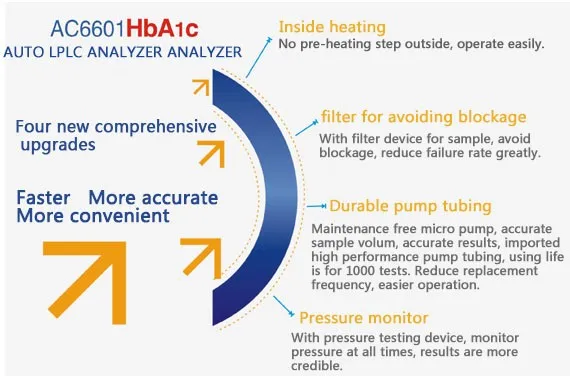 AC6601HbA1c
AUTO LPLC ANALYZER ANALYZER

Four new comprehensive upgrades

Faster More accurate
More convenient

Inside heating
No pre-heating step outside, operate easily.

filter for avoiding blockage
With filter device for sample, avoid blockage, reduce failure rate greatly.

Durable pump tubing
Maintenance free micro pump, accurate sample volum, accurate results, imported high performance pump tubing, using life is for 1000 tests. Reduce replacement frequency, easier operation.

Pressure monitor
With pressure testing device, monitor pressure at all times, results are more credible.